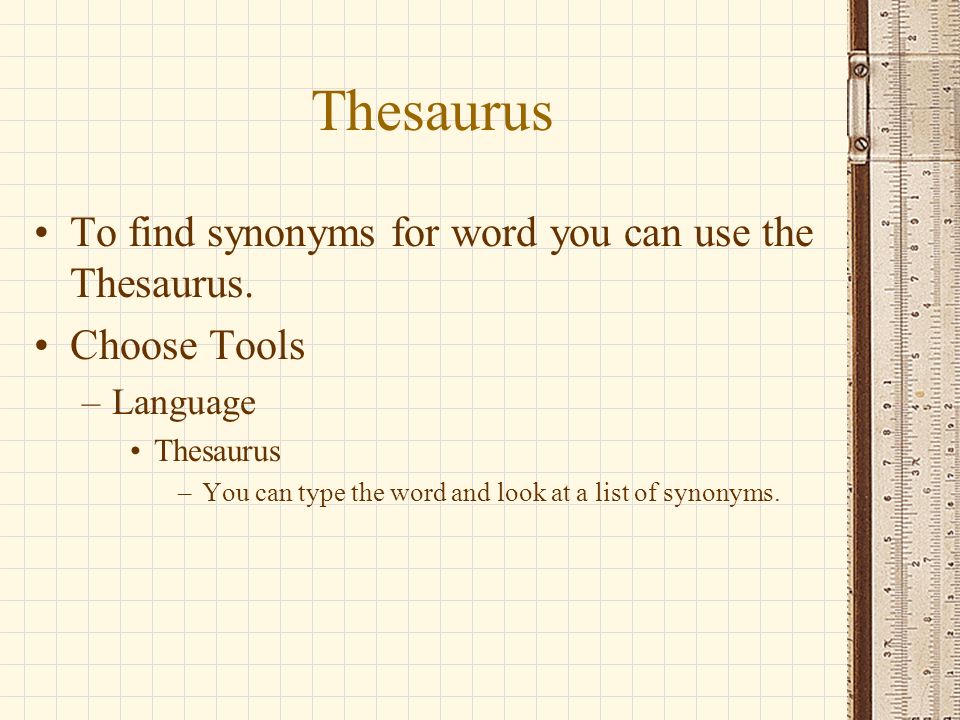 Thesaurus

• To find synonyms for word you can use the Thesaurus.
• Choose Tools
– Language
• Thesaurus
– You can type the word and look at a list of synonyms.